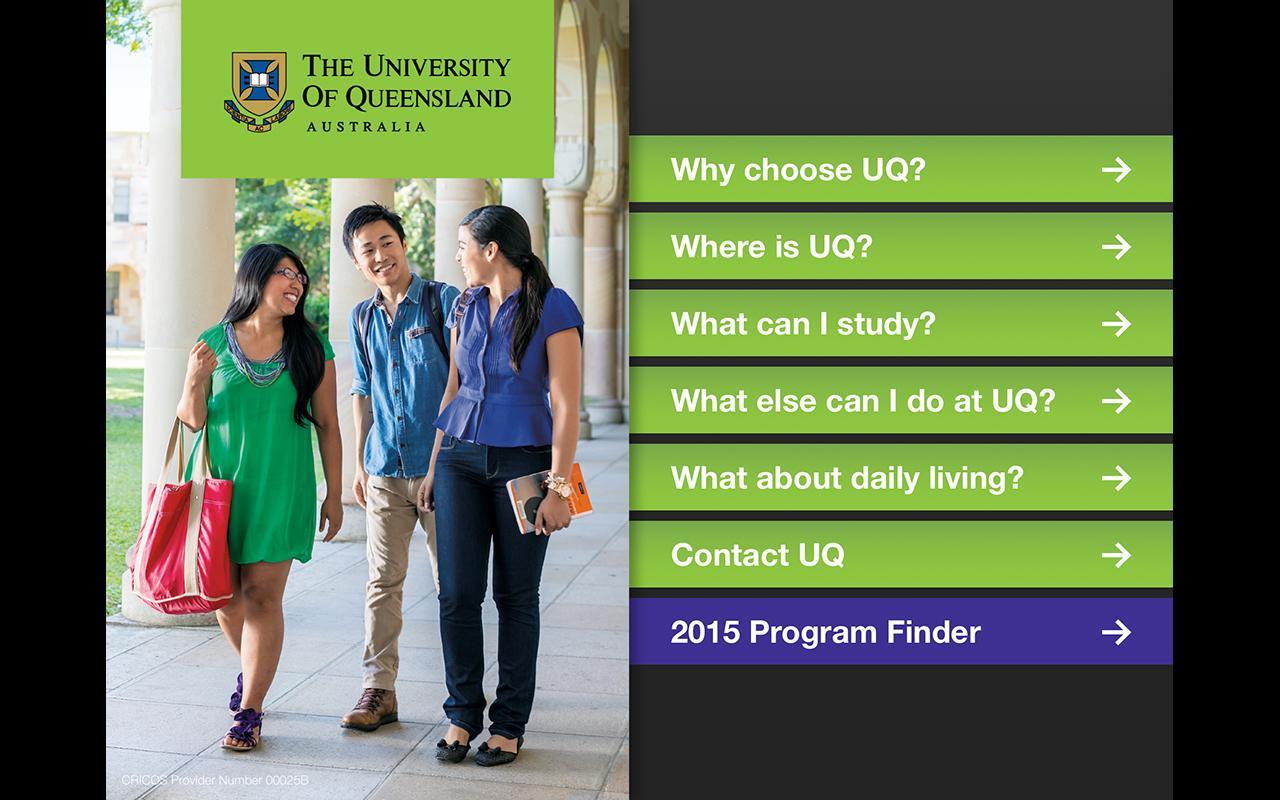 THE UNIVERSITY OF QUEENSLAND
AUSTRALIA

Why choose UQ? →

Where is UQ? →

What can I study? →

What else can I do at UQ? →

What about daily living? →

Contact UQ →

2015 Program Finder →

CRICOS Provider Number 00025B